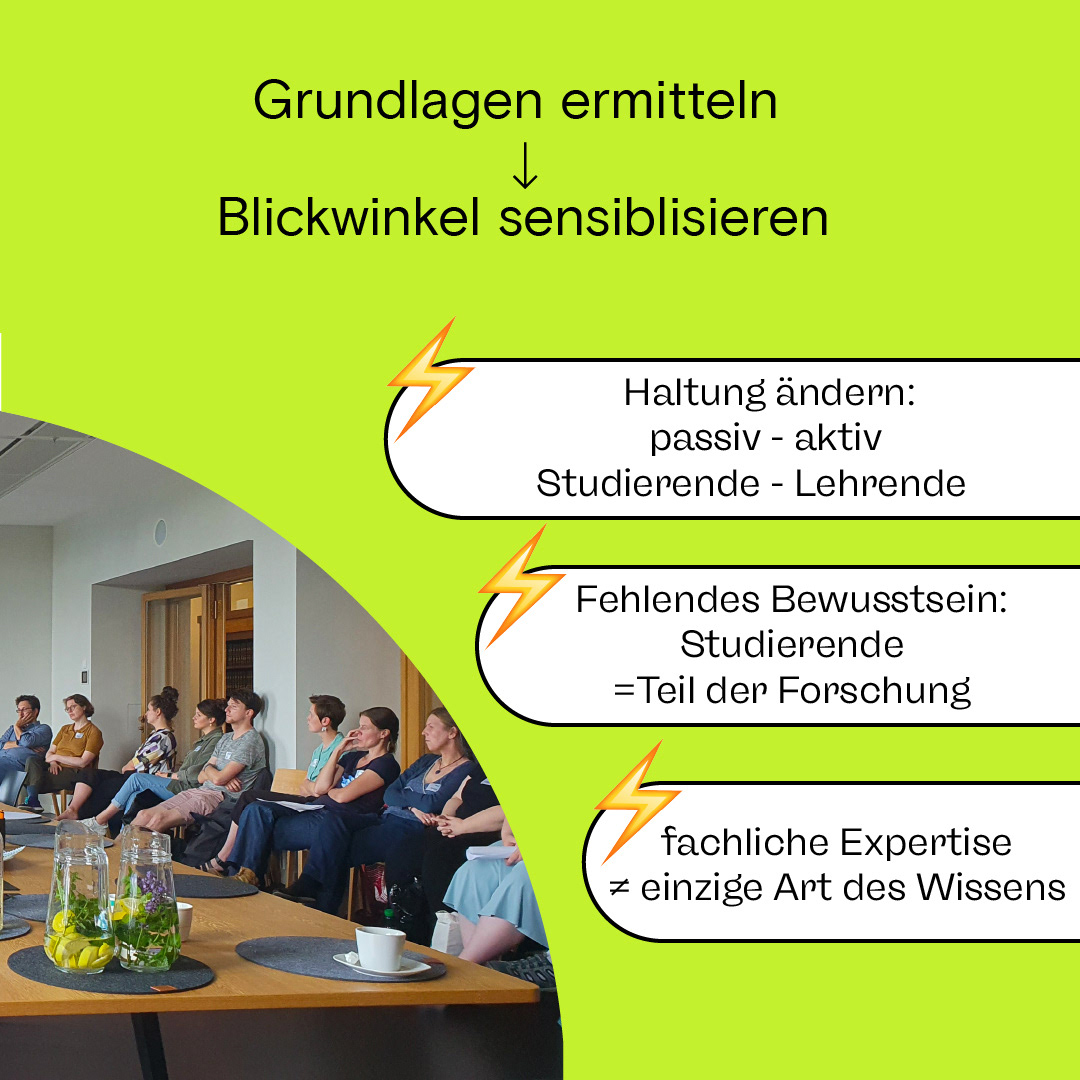 Grundlagen ermitteln
↓
Blickwinkel sensiblisieren

Haltung ändern:
passiv - aktiv
Studierende - Lehrende

Fehlendes Bewusstsein:
Studierende
=Teil der Forschung

fachliche Expertise
≠ einzige Art des Wissens